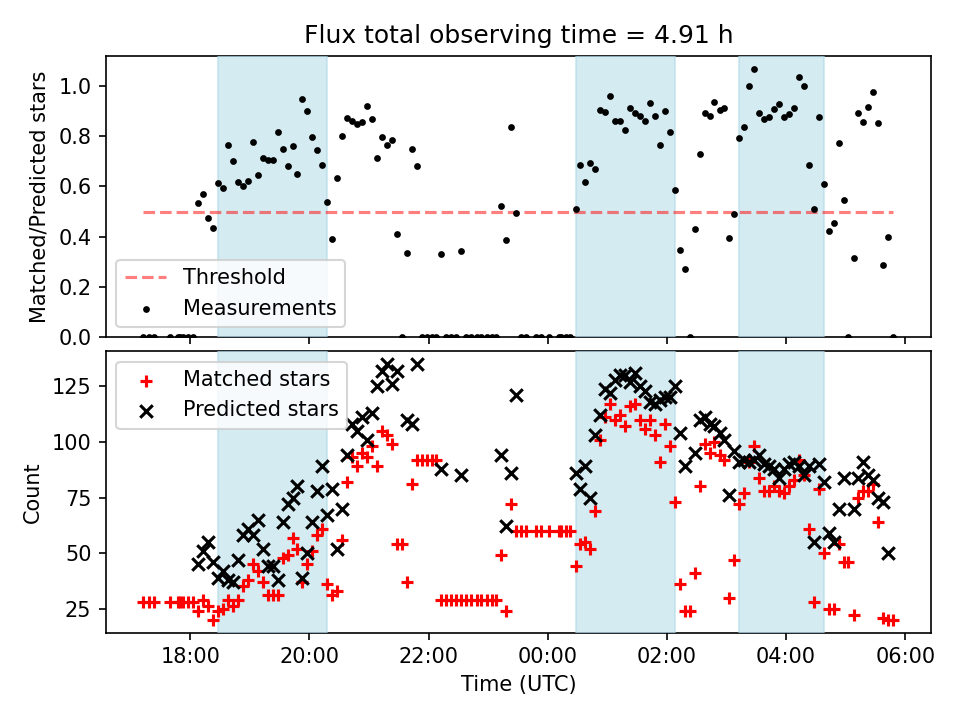 Flux total observing time = 4.91 h

Matched/Predicted stars

1.0
0.8
0.6
0.4
0.2
0.0

Threshold
Measurements

Count

125
100
75
50
25

Matched stars
Predicted stars

18:00
20:00
22:00
00:00
02:00
04:00
06:00

Time (UTC)